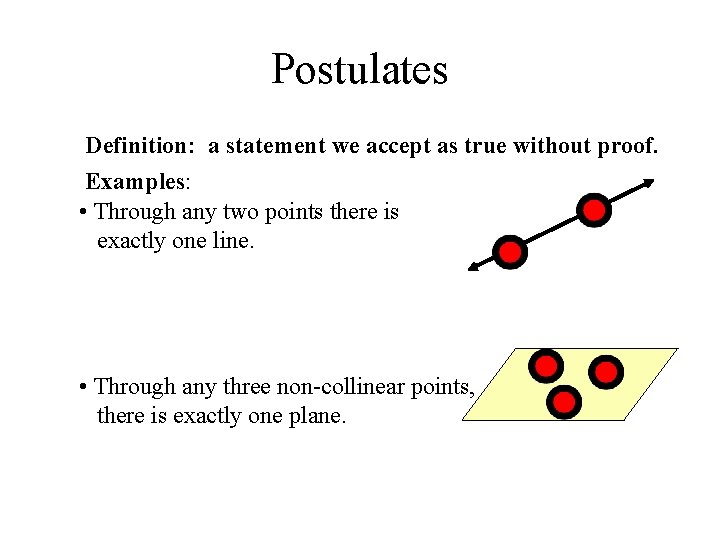 Postulates

Definition: a statement we accept as true without proof.

Examples:

• Through any two points there is exactly one line.

• Through any three non-collinear points, there is exactly one plane.